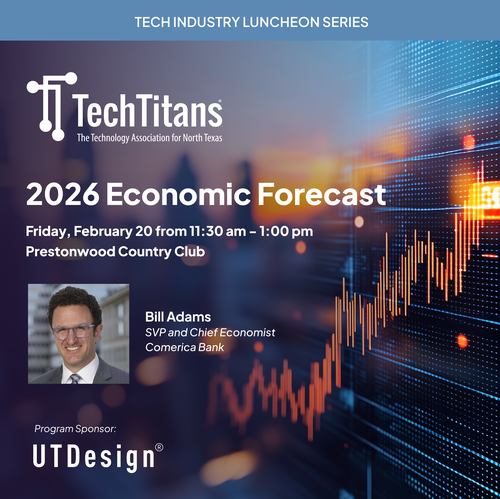 TECH INDUSTRY LUNCHEON SERIES

TechTitans®
The Technology Association for North Texas

2026 Economic Forecast

Friday, February 20 from 11:30 am – 1:00 pm
Prestonwood Country Club

Bill Adams
SVP and Chief Economist
Comerica Bank

Program Sponsor:
UTDesign®